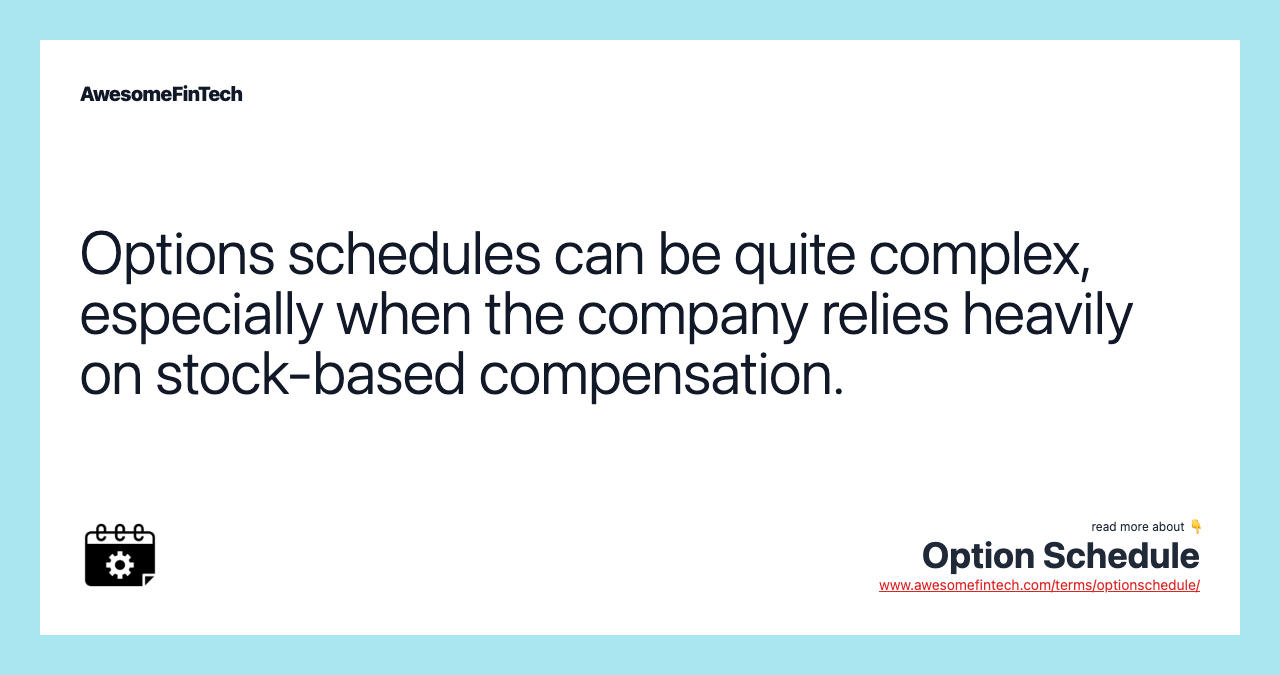 AwesomeFinTech

Options schedules can be quite complex, especially when the company relies heavily on stock-based compensation.

read more about 👇

Option Schedule

www.awesomefintech.com/terms/optionschedule/